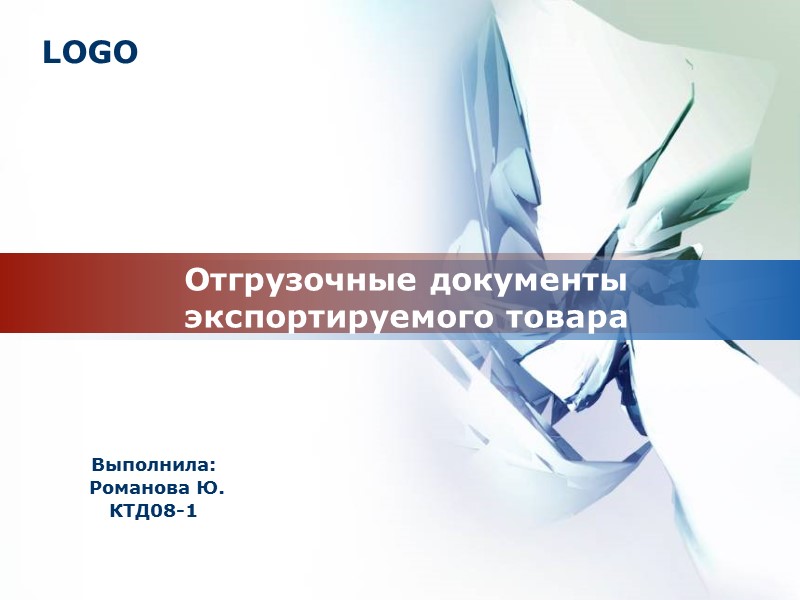 LOGO

Отгрузочные документы экспортируемого товара

Выполнила:
Романова Ю.
КТД08-1